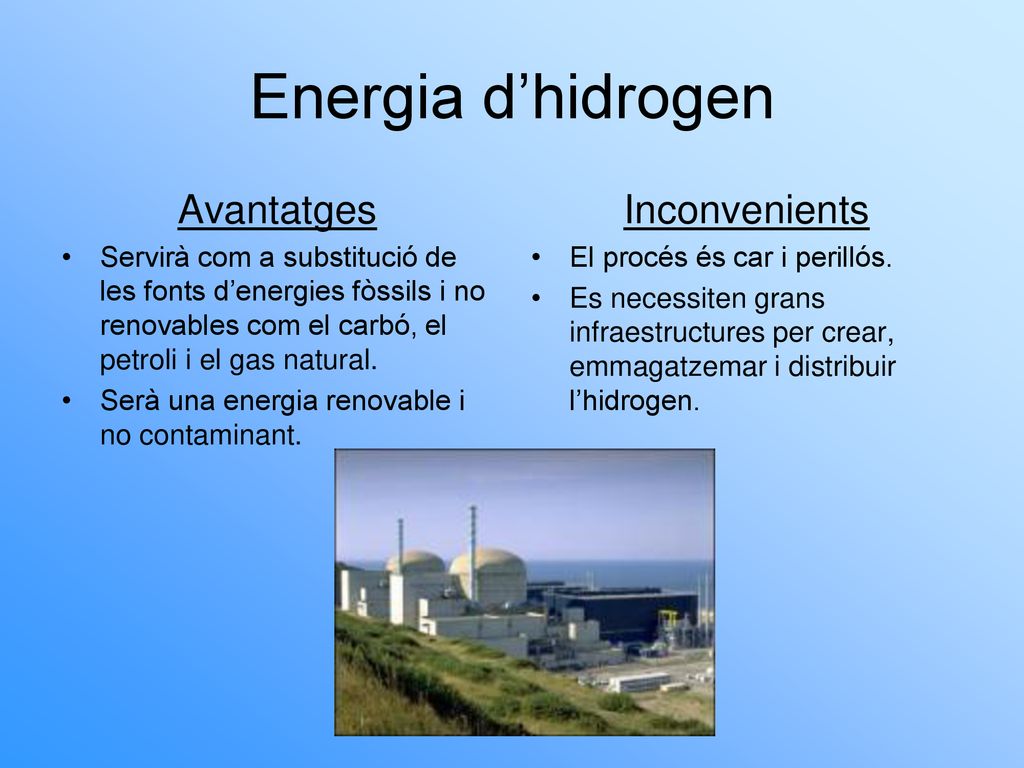 Energia d’hidrogen

Avantatges

• Servirà com a substitució de les fonts d’energies fòssils i no renovables com el carbó, el petroli i el gas natural.
• Serà una energia renovable i no contaminant.

Inconvenients

• El procés és car i perillós.
• Es necessiten grans infraestructures per crear, emmagatzemar i distribuir l’hidrogen.